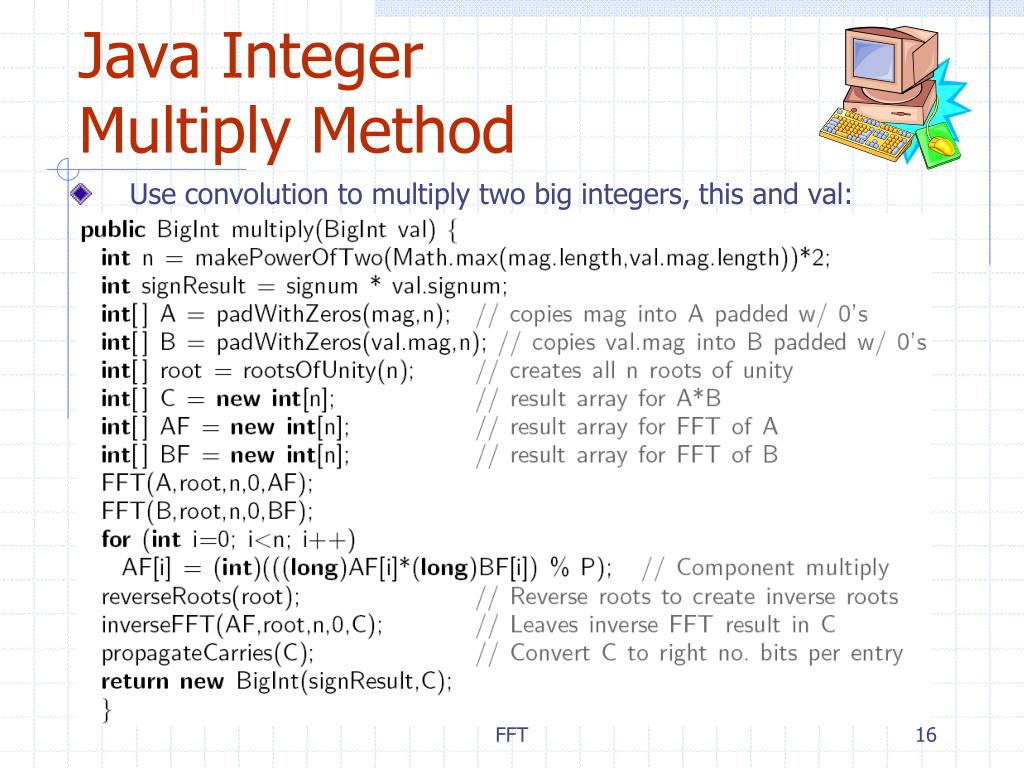 Java Integer Multiply Method

Use convolution to multiply two big integers, this and val:

public BigInt multiply(BigInt val) {
int n = makePowerOfTwo(Math.max(mag.length,val.mag.length))*2;
int signResult = signum * val.signum;
int[] A = padWithZeros(mag,n); // copies mag into A padded w/ 0's
int[] B = padWithZeros(val.mag,n); // copies val.mag into B padded w/ 0's
int[] root = rootsOfUnity(n); // creates all n roots of unity
int[] C = new int[n]; // result array for A*B
int[] AF = new int[n]; // result array for FFT of A
int[] BF = new int[n]; // result array for FFT of B
FFT(A,root,n,0,AF);
FFT(B,root,n,0,BF);
for (int i=0; i<n; i++)
AF[i] = (int)(((long)AF[i]*(long)BF[i]) % P); // Component multiply
reverseRoots(root); // Reverse roots to create inverse roots
inverseFFT(AF,root,n,0,C); // Leaves inverse FFT result in C
propagateCarries(C); // Convert C to right no. bits per entry
return new BigInt(signResult,C);
}

FFT

16